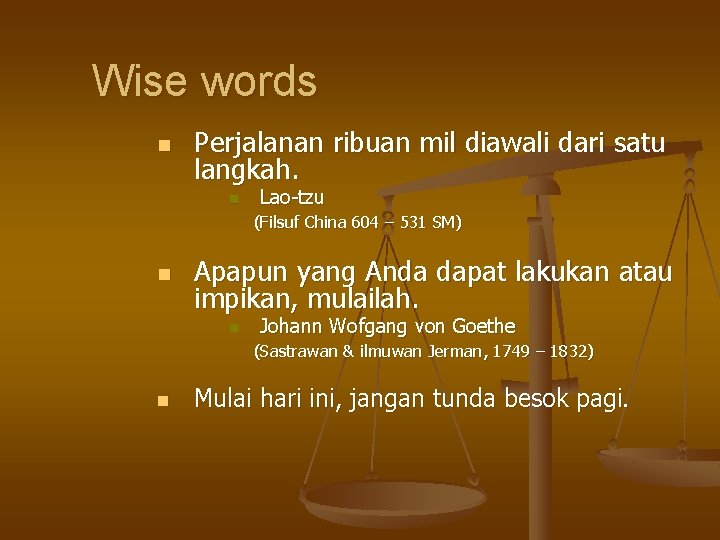 Wise words

Perjalanan ribuan mil diawali dari satu langkah.

Lao-tzu

(Filsuf China 604 – 531 SM)

Apapun yang Anda dapat lakukan atau impikan, mulailah.

Johann Wofgang von Goethe

(Sastrawan & ilmuwan Jerman, 1749 – 1832)

Mulai hari ini, jangan tunda besok pagi.